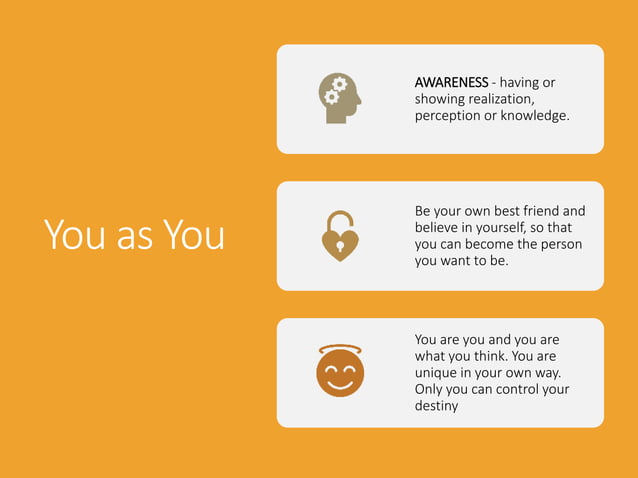 You as You

AWARENESS - having or showing realization, perception or knowledge.

Be your own best friend and believe in yourself, so that you can become the person you want to be.

You are you and you are what you think. You are unique in your own way. Only you can control your destiny